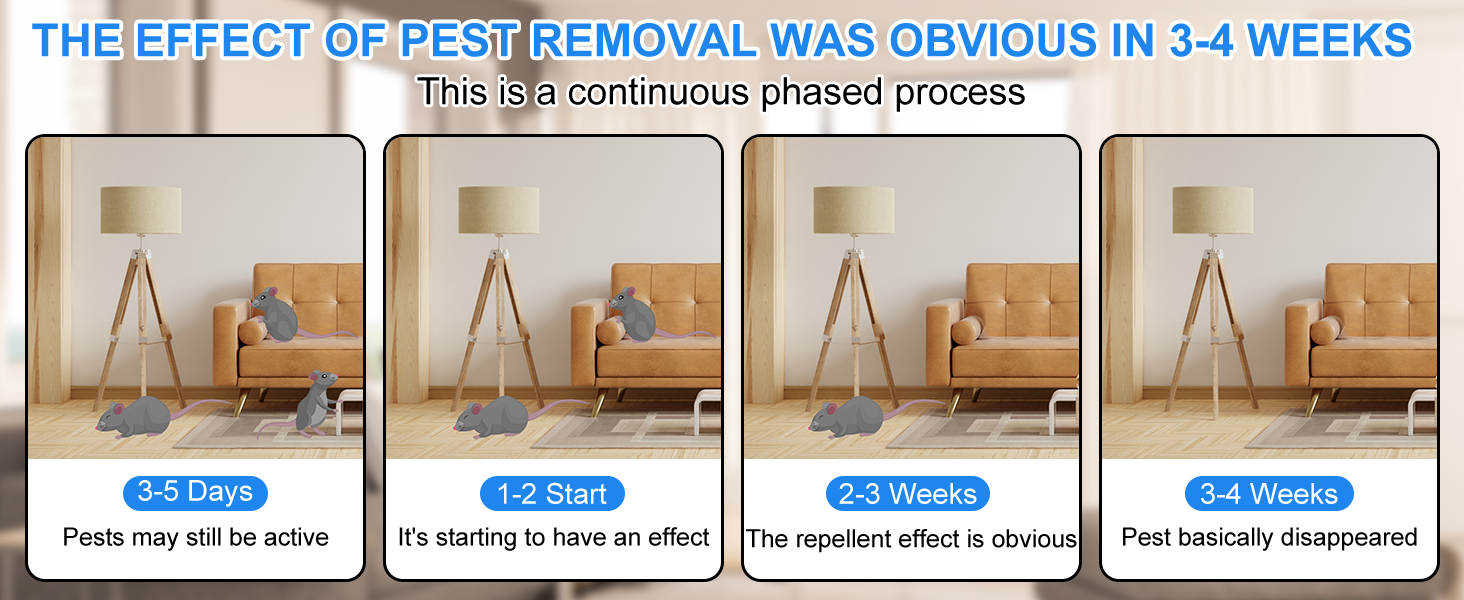 THE EFFECT OF PEST REMOVAL WAS OBVIOUS IN 3-4 WEEKS

This is a continuous phased process

3-5 Days

Pests may still be active

1-2 Start

It's starting to have an effect

2-3 Weeks

The repellent effect is obvious

3-4 Weeks

Pest basically disappeared